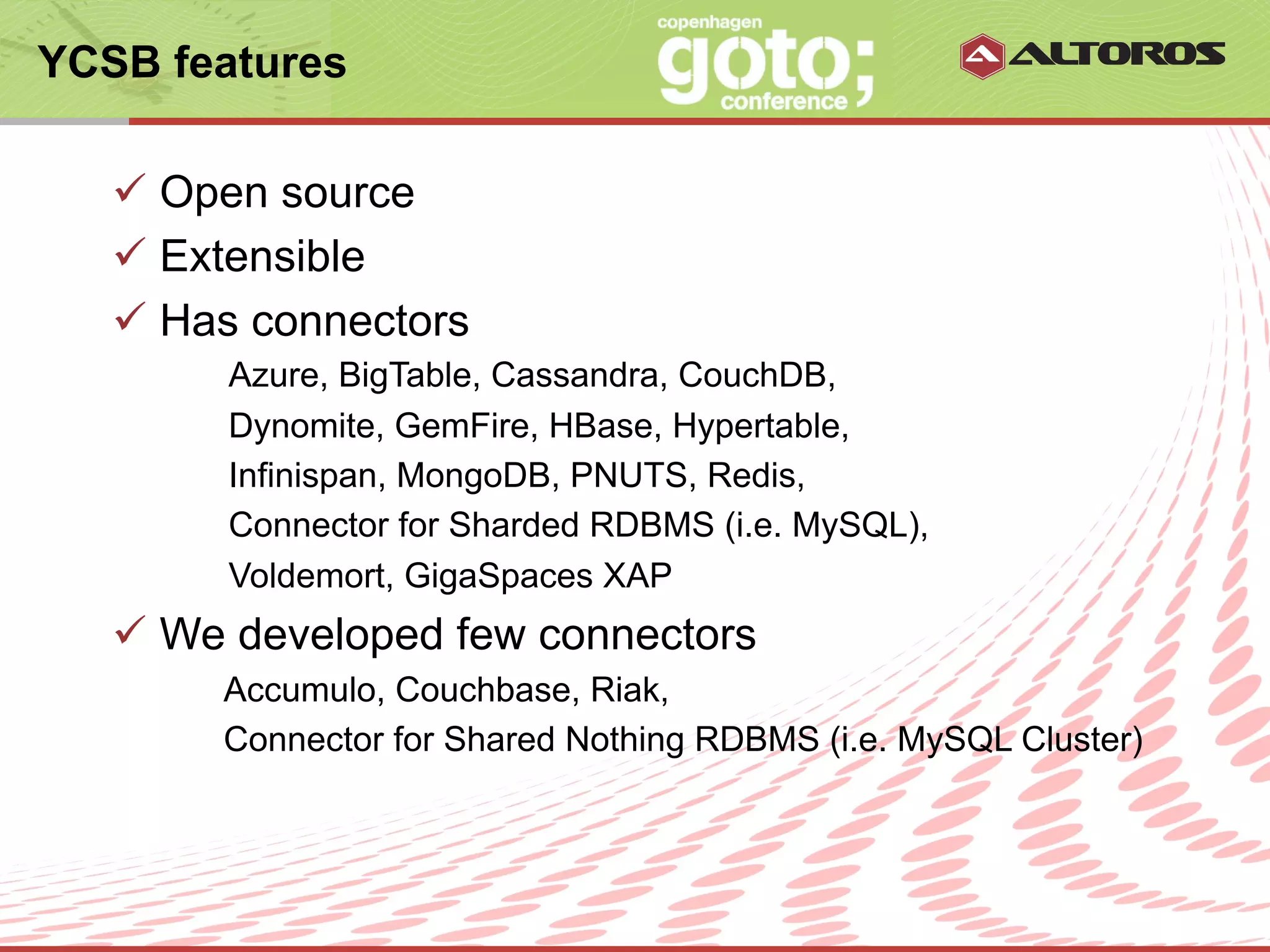 YCSB features

copenhagen goto; conference

ALTOROS

✓ Open source

✓ Extensible

✓ Has connectors

Azure, BigTable, Cassandra, CouchDB, Dynomite, GemFire, HBase, Hypertable, Infinispan, MongoDB, PNUTS, Redis, Connector for Sharded RDBMS (i.e. MySQL), Voldemort, GigaSpaces XAP

✓ We developed few connectors

Accumulo, Couchbase, Riak, Connector for Shared Nothing RDBMS (i.e. MySQL Cluster)